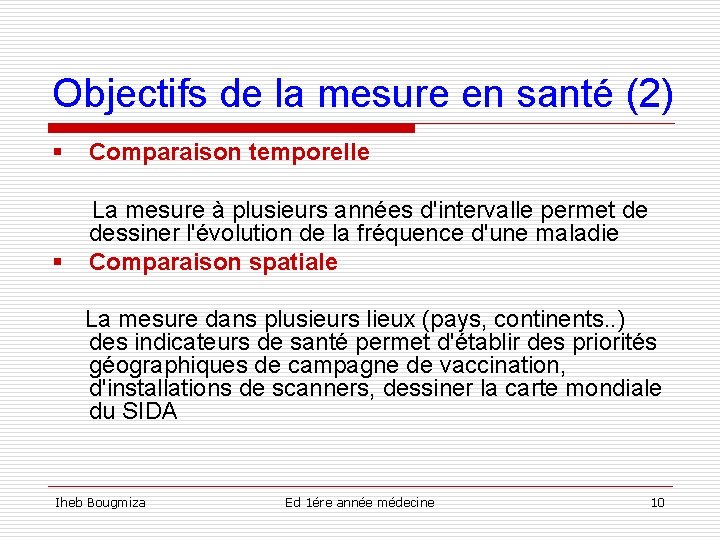 Objectifs de la mesure en santé (2)

▪ Comparaison temporelle

La mesure à plusieurs années d'intervalle permet de dessiner l'évolution de la fréquence d'une maladie

▪ Comparaison spatiale

La mesure dans plusieurs lieux (pays, continents..) des indicateurs de santé permet d'établir des priorités géographiques de campagne de vaccination, d'installations de scanners, dessiner la carte mondiale du SIDA

Iheb Bougmiza

Ed 1ére année médecine

10